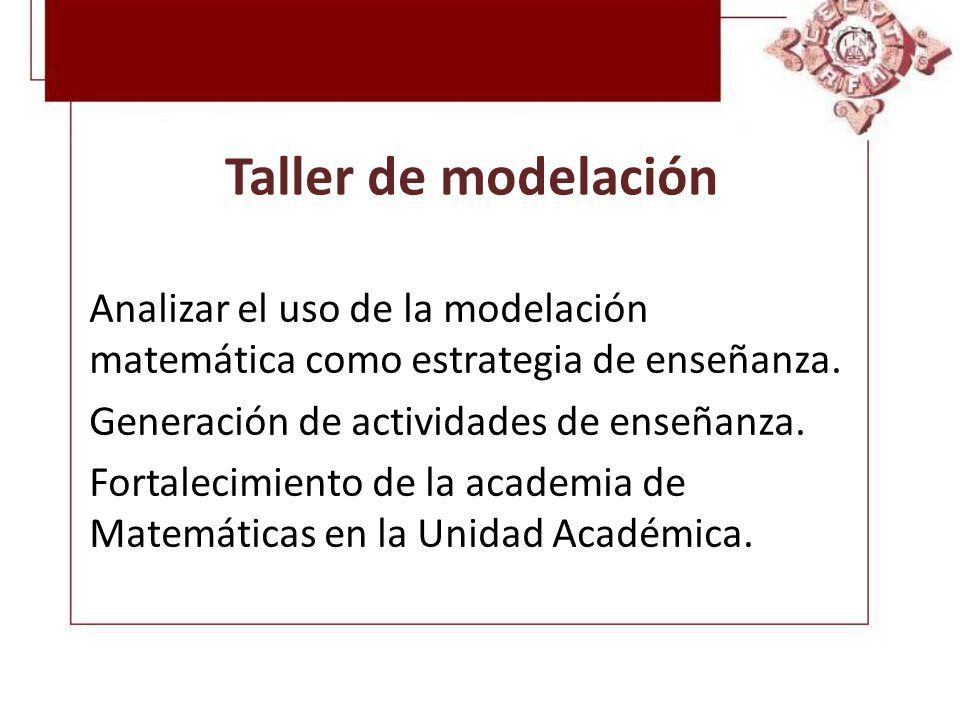 Taller de modelación

Analizar el uso de la modelación matemática como estrategia de enseñanza.

Generación de actividades de enseñanza.

Fortalecimiento de la academia de Matemáticas en la Unidad Académica.